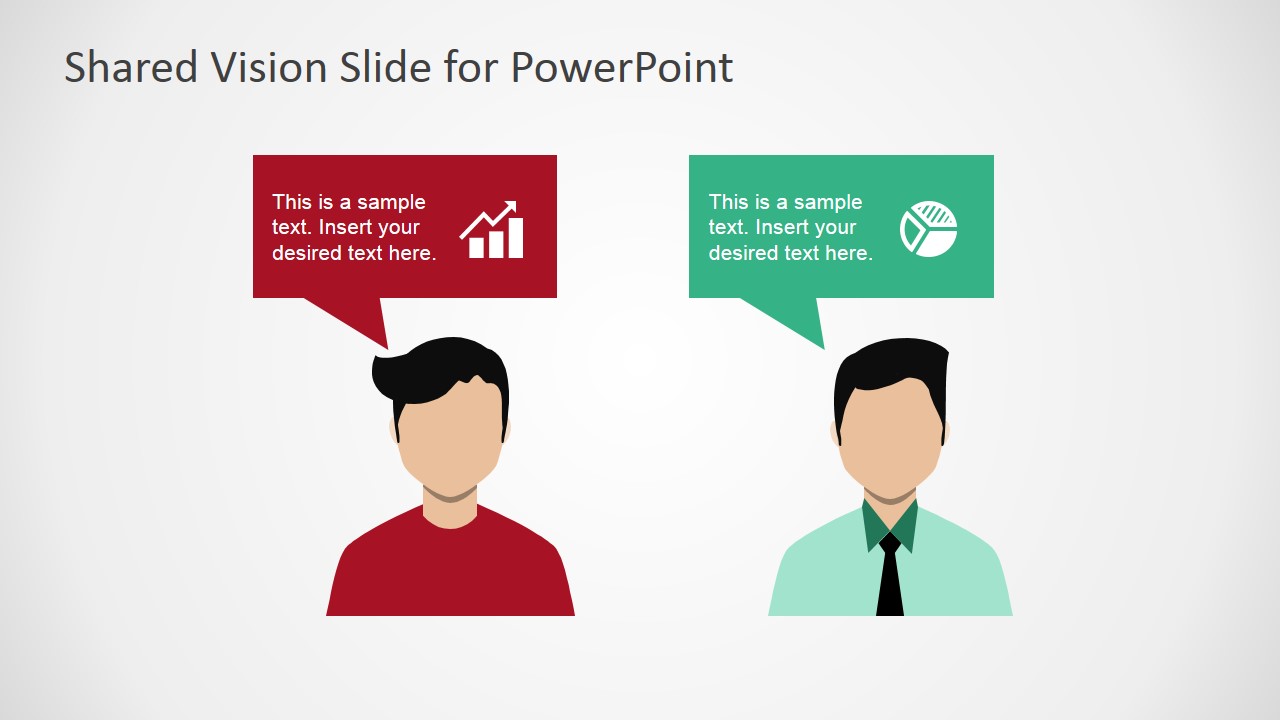 Shared Vision Slide for PowerPoint

This is a sample text. Insert your desired text here.

This is a sample text. Insert your desired text here.